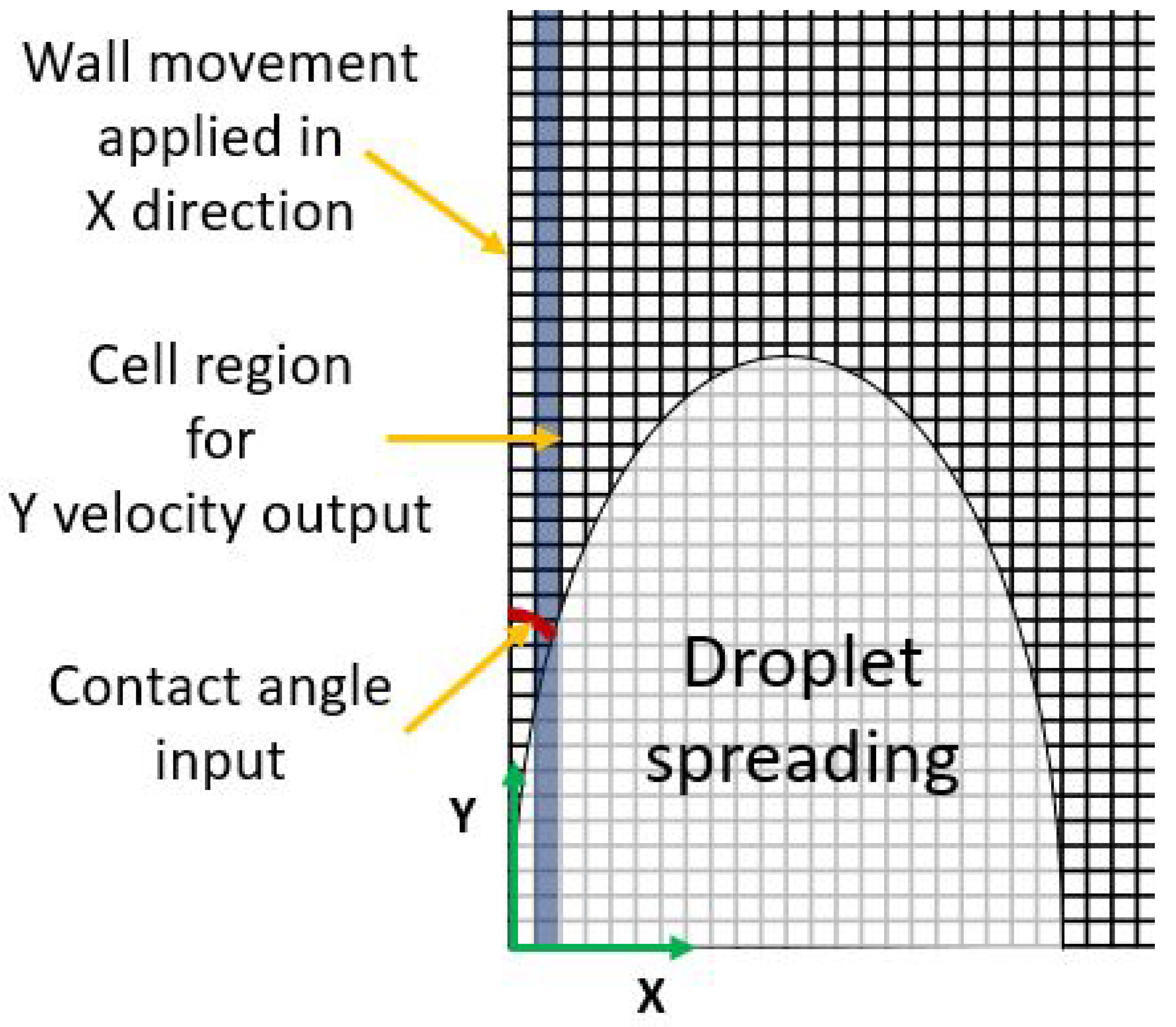 Wall movement applied in X direction

Cell region for Y velocity output

Contact angle input

Droplet spreading

Y

X